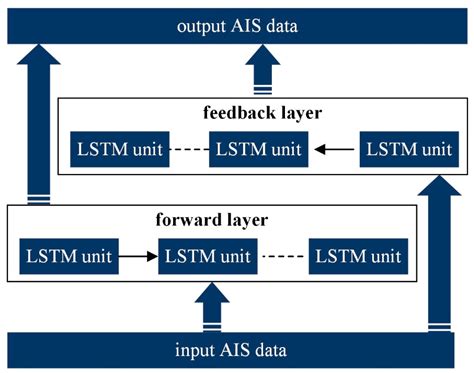 output AIS data

feedback layer

LSTM unit

LSTM unit

LSTM unit

forward layer

LSTM unit

LSTM unit

LSTM unit

input AIS data